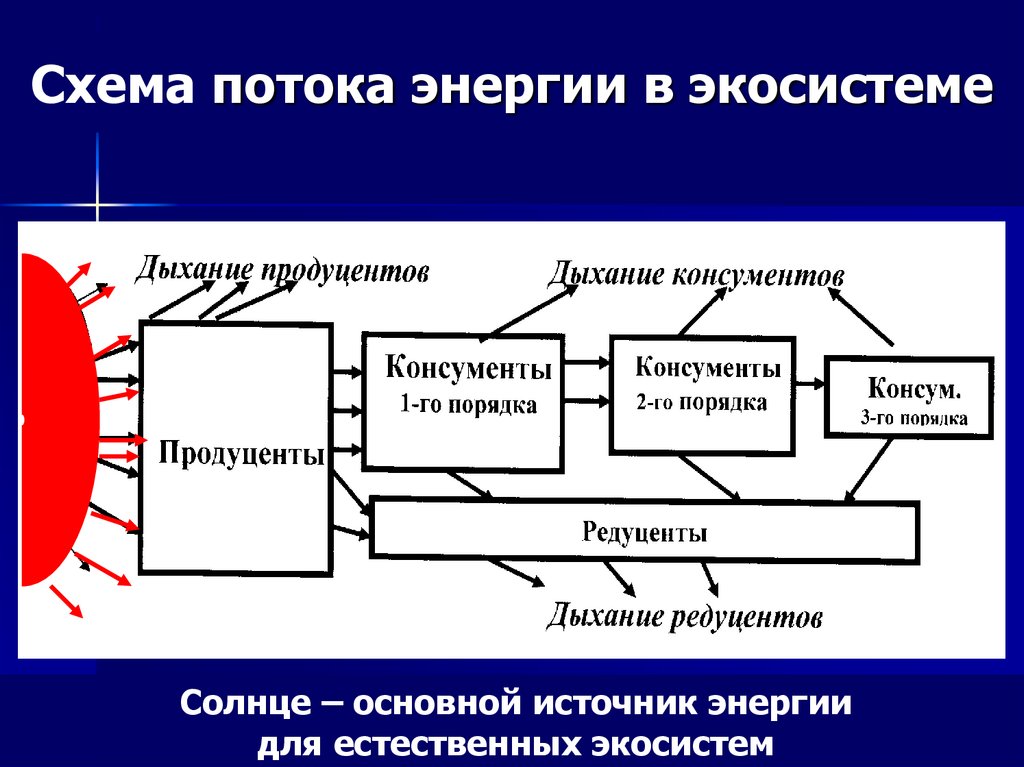 Схема потока энергии в экосистеме

Дыхание продуцентов

Дыхание консументов

Продуценты

Консументы 1-го порядка

Консументы 2-го порядка

Консум. 3-го порядка

Редуценты

Дыхание редуцентов

Солнце – основной источник энергии для естественных экосистем